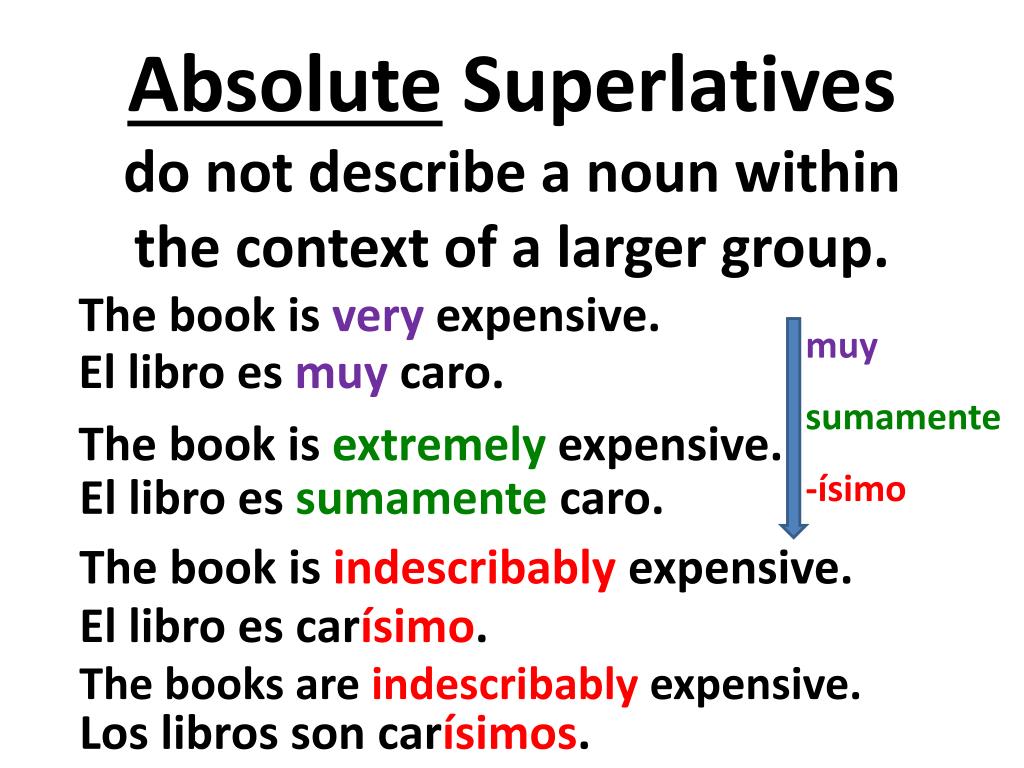 Absolute Superlatives
do not describe a noun within the context of a larger group.

The book is very expensive.
El libro es muy caro.

The book is extremely expensive.
El libro es sumamente caro.

The book is indescribably expensive.
El libro es carísimo.

The books are indescribably expensive.
Los libros son carísimos.

muy
sumamente
-ísimo